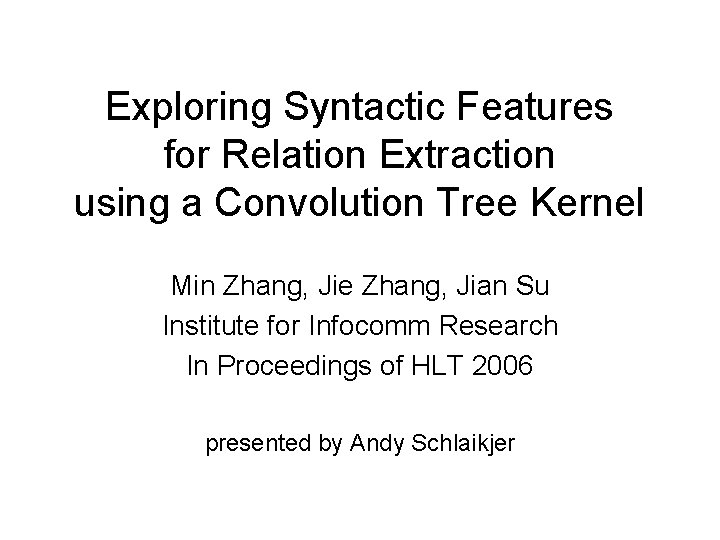 Exploring Syntactic Features for Relation Extraction using a Convolution Tree Kernel

Min Zhang, Jie Zhang, Jian Su
Institute for Infocomm Research
In Proceedings of HLT 2006

presented by Andy Schlaikjer